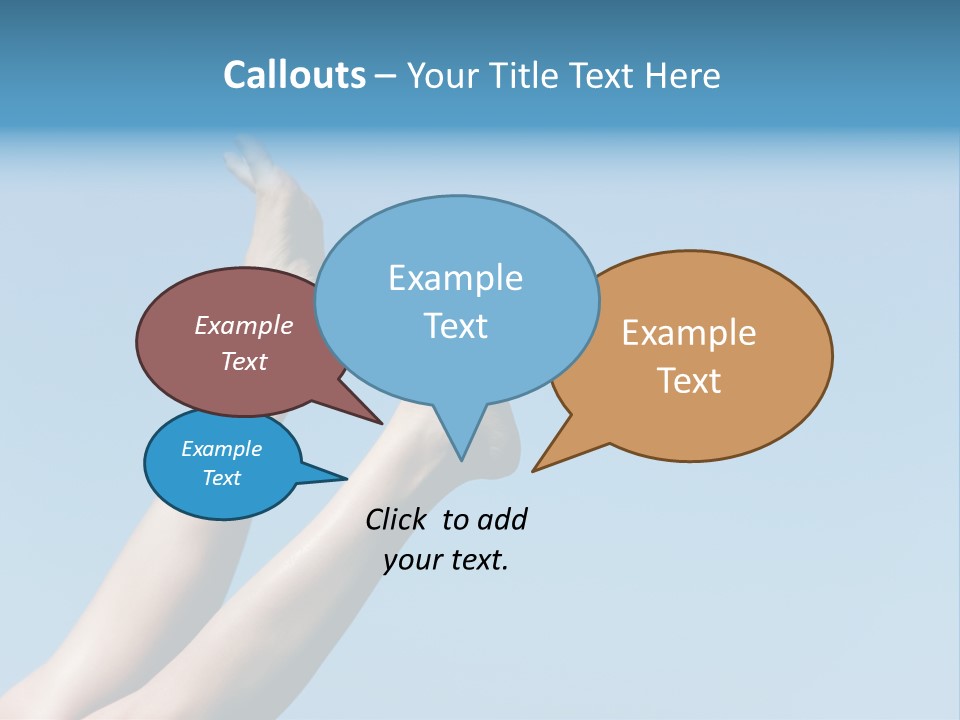 Callouts – Your Title Text Here

Example Text

Example Text

Example Text

Example Text

Click  to add your text.